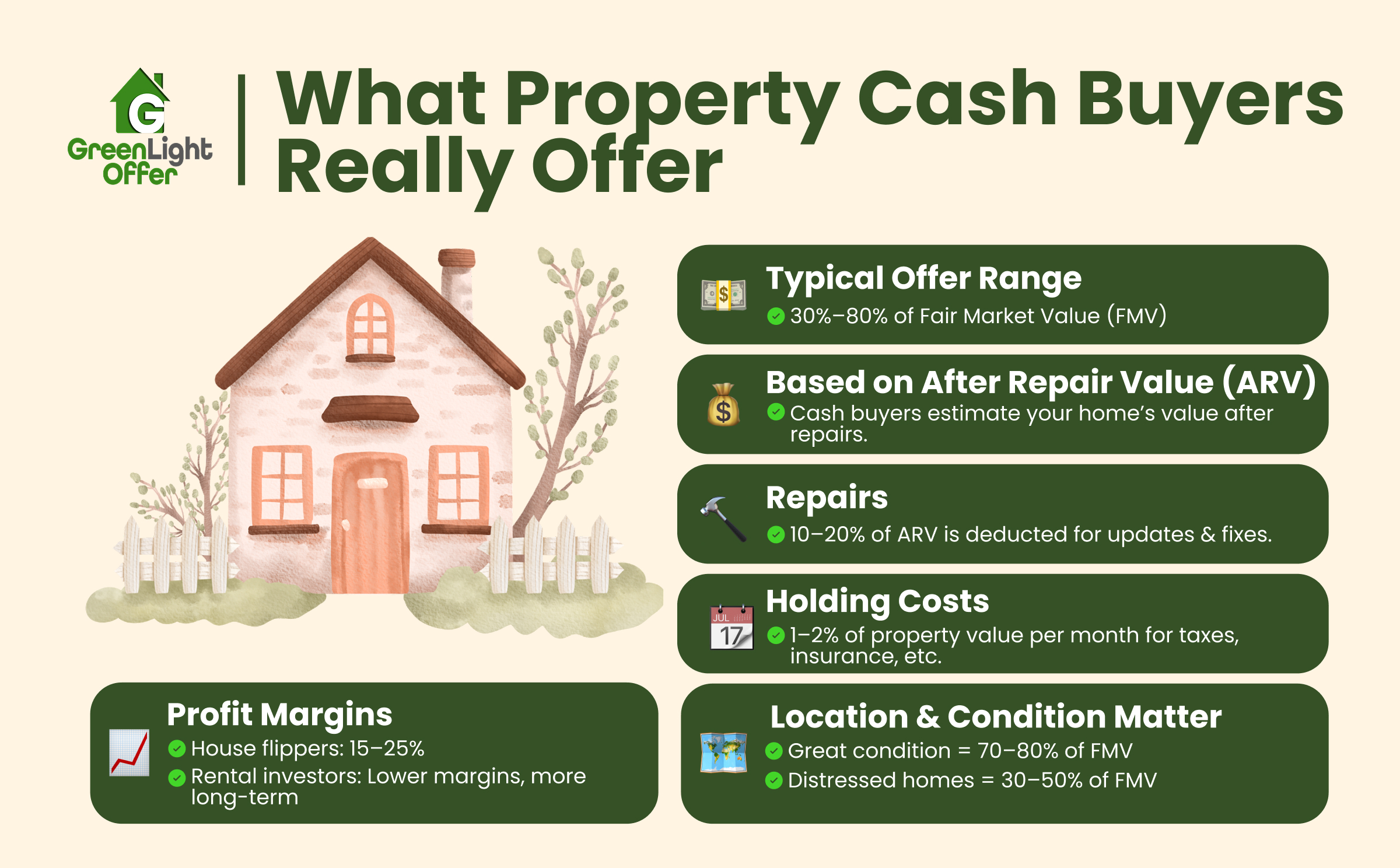 G
GreenLight Offer

What Property Cash Buyers Really Offer

Typical Offer Range
30%–80% of Fair Market Value (FMV)

Based on After Repair Value (ARV)
Cash buyers estimate your home's value after repairs.

Repairs
10–20% of ARV is deducted for updates & fixes.

Holding Costs
JUL 17
1–2% of property value per month for taxes, insurance, etc.

Profit Margins
House flippers: 15–25%
Rental investors: Lower margins, more long-term

Location & Condition Matter
Great condition = 70–80% of FMV
Distressed homes = 30–50% of FMV